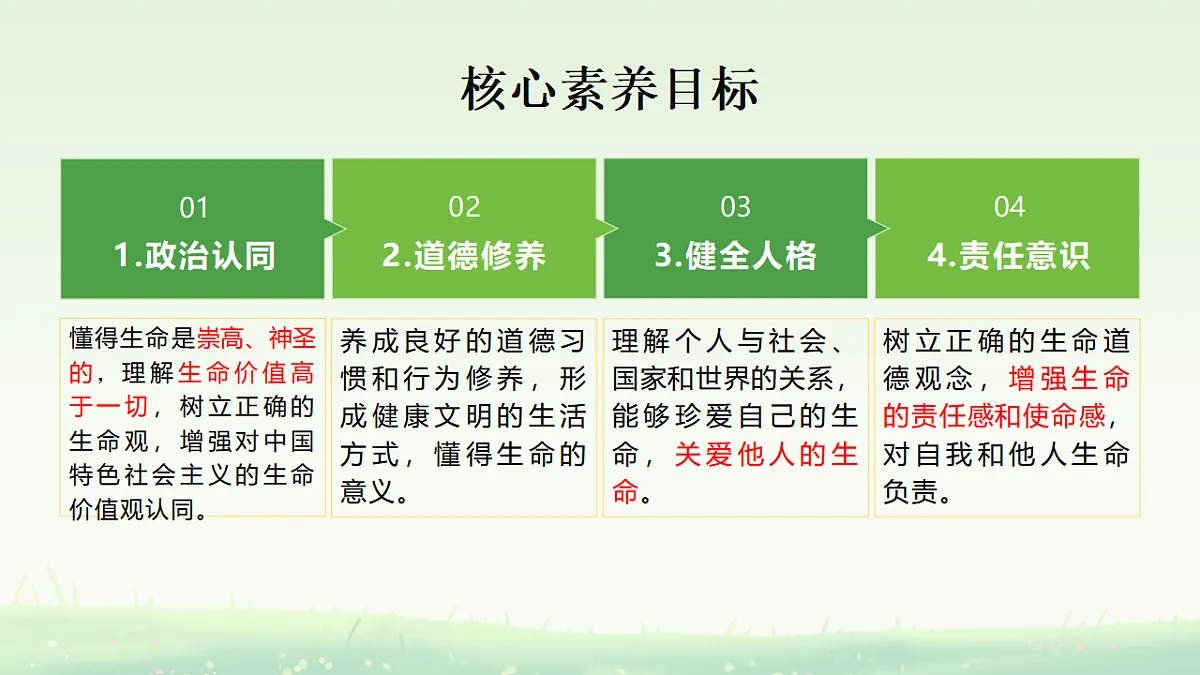 核心素养目标

01
1.政治认同

懂得生命是崇高、神圣的，理解生命价值高于一切，树立正确的生命观，增强对中国特色社会主义的生命价值观认同。

02
2.道德修养

养成良好的道德习惯和行为修养，形成健康文明的生活方式，懂得生命的意义。

03
3.健全人格

理解个人与社会、国家和世界的关系，能够珍爱自己的生命，关爱他人的生命。

04
4.责任意识

树立正确的生命道德观念，增强生命的责任感和使命感，对自我和他人生命负责。